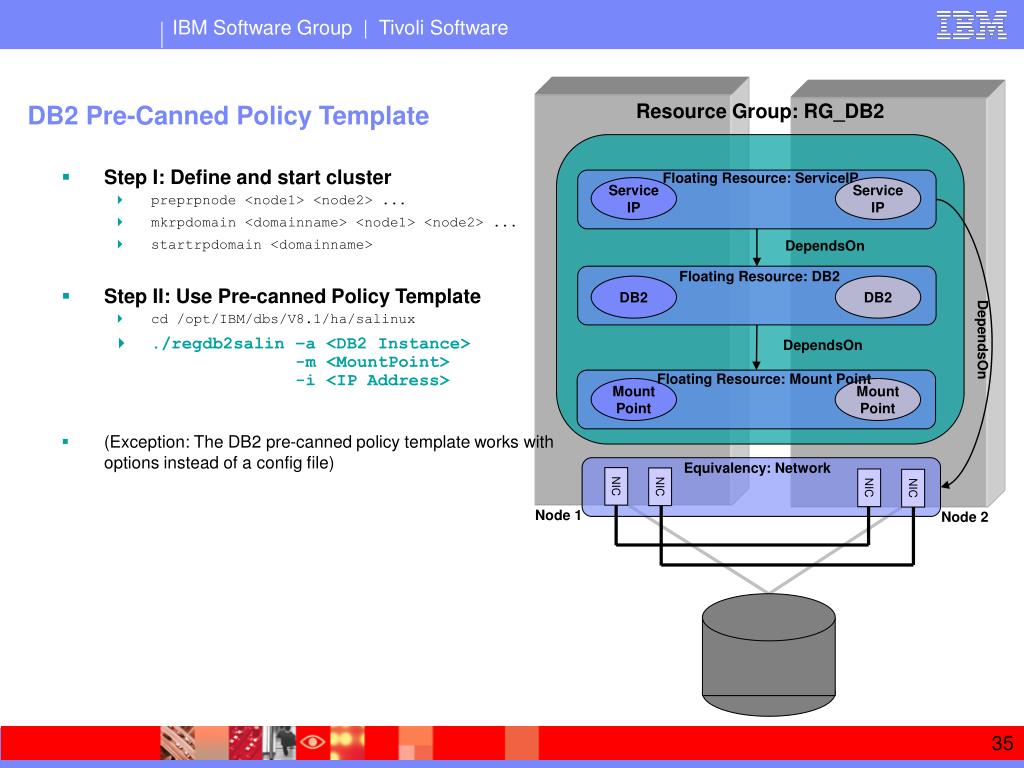 IBM Software Group | Tivoli Software

IBM

DB2 Pre-Canned Policy Template

Step I: Define and start cluster

preprpnode <node1> <node2> ...

mkrpdomain <domainname> <node1> <node2> ...

startrpdomain <domainname>

Step II: Use Pre-canned Policy Template

cd /opt/IBM/dbs/V8.1/ha/salinux

./regdb2salin –a <DB2 Instance> -m <MountPoint> -i <IP Address>

(Exception: The DB2 pre-canned policy template works with options instead of a config file)

Resource Group: RG_DB2

Floating Resource: ServiceIP

Service IP

Service IP

DependsOn

Floating Resource: DB2

DB2

DB2

DependsOn

Floating Resource: Mount Point

Mount Point

Mount Point

DependsOn

Equivalency: Network

NIC

NIC

NIC

NIC

Node 1

Node 2

35